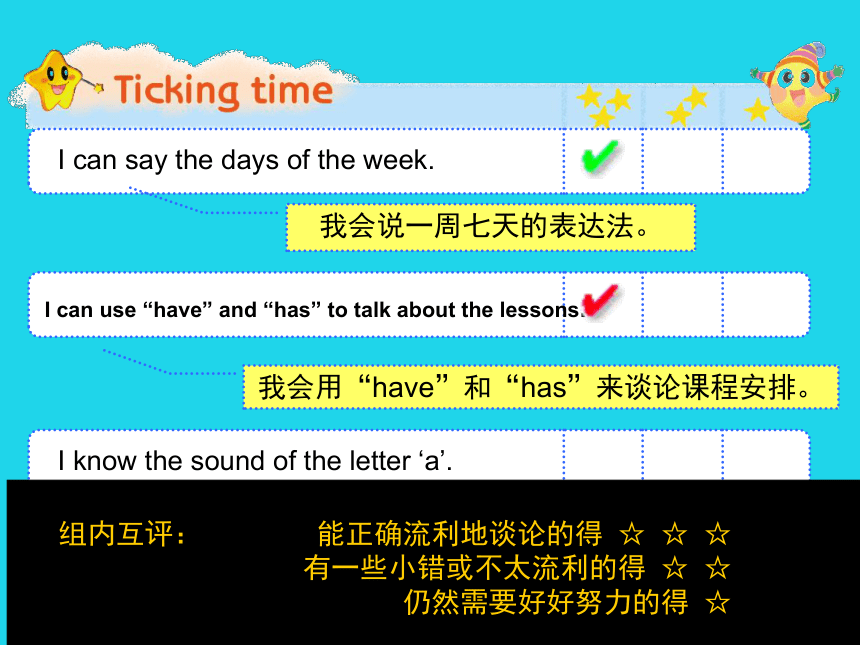 Ticking time

I can say the days of the week.

我会说一周七天的表达法。

I can use “have” and “has” to talk about the lessons.

我会用“have”和“has”来谈论课程安排。

I know the sound of the letter ‘a’.

组内互评：

能正确流利地谈论的得 ☆ ☆ ☆

有一些小错或不太流利的得 ☆ ☆

仍然需要好好努力的得 ☆